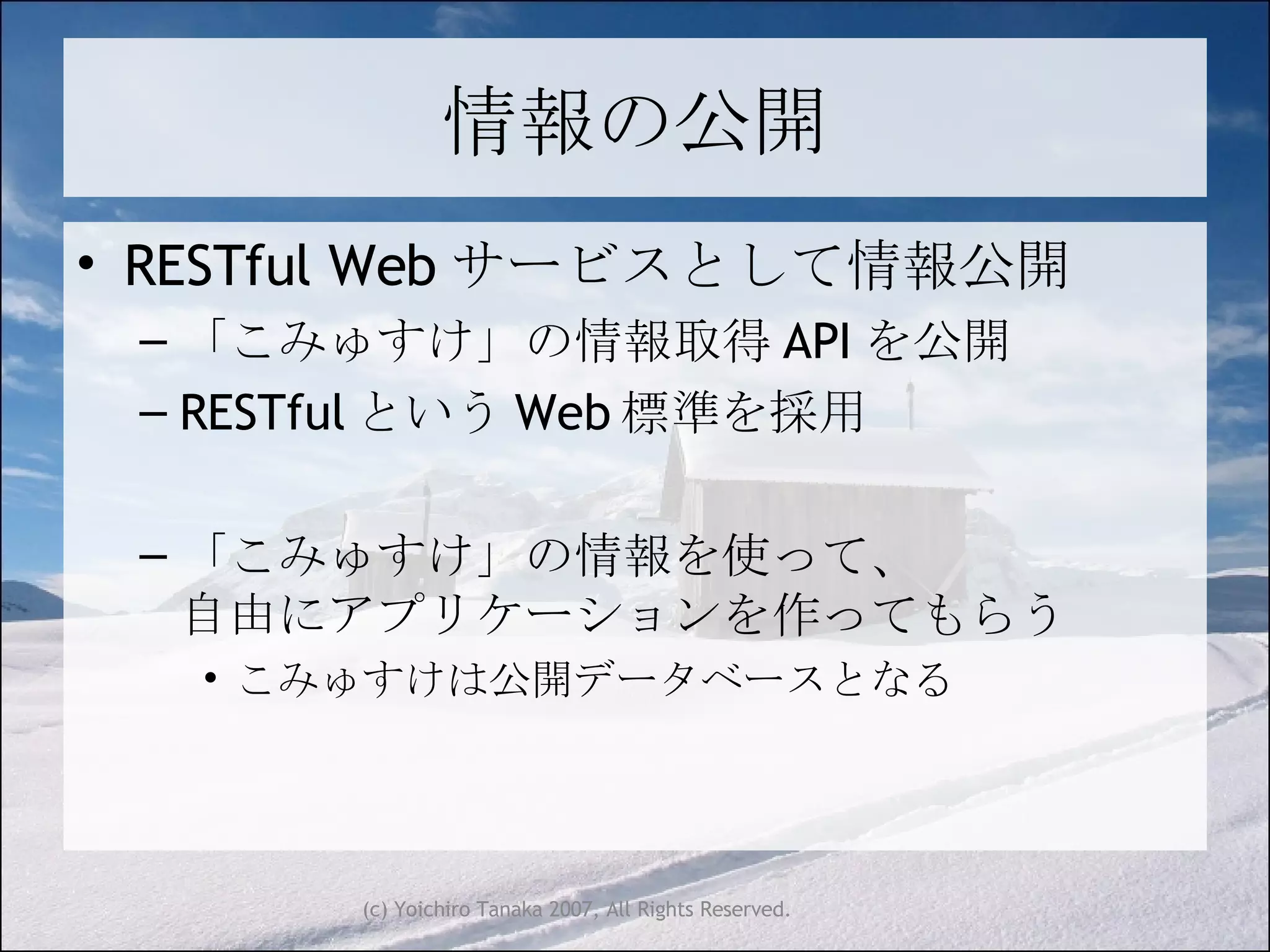 情報の公開

• RESTful Web サービスとして情報公開

– 「こみゅすけ」の情報取得 API を公開

– RESTful という Web 標準を採用

– 「こみゅすけ」の情報を使って、自由にアプリケーションを作ってもらう

• こみゅすけは公開データベースとなる

(c) Yoichiro Tanaka 2007, All Rights Reserved.